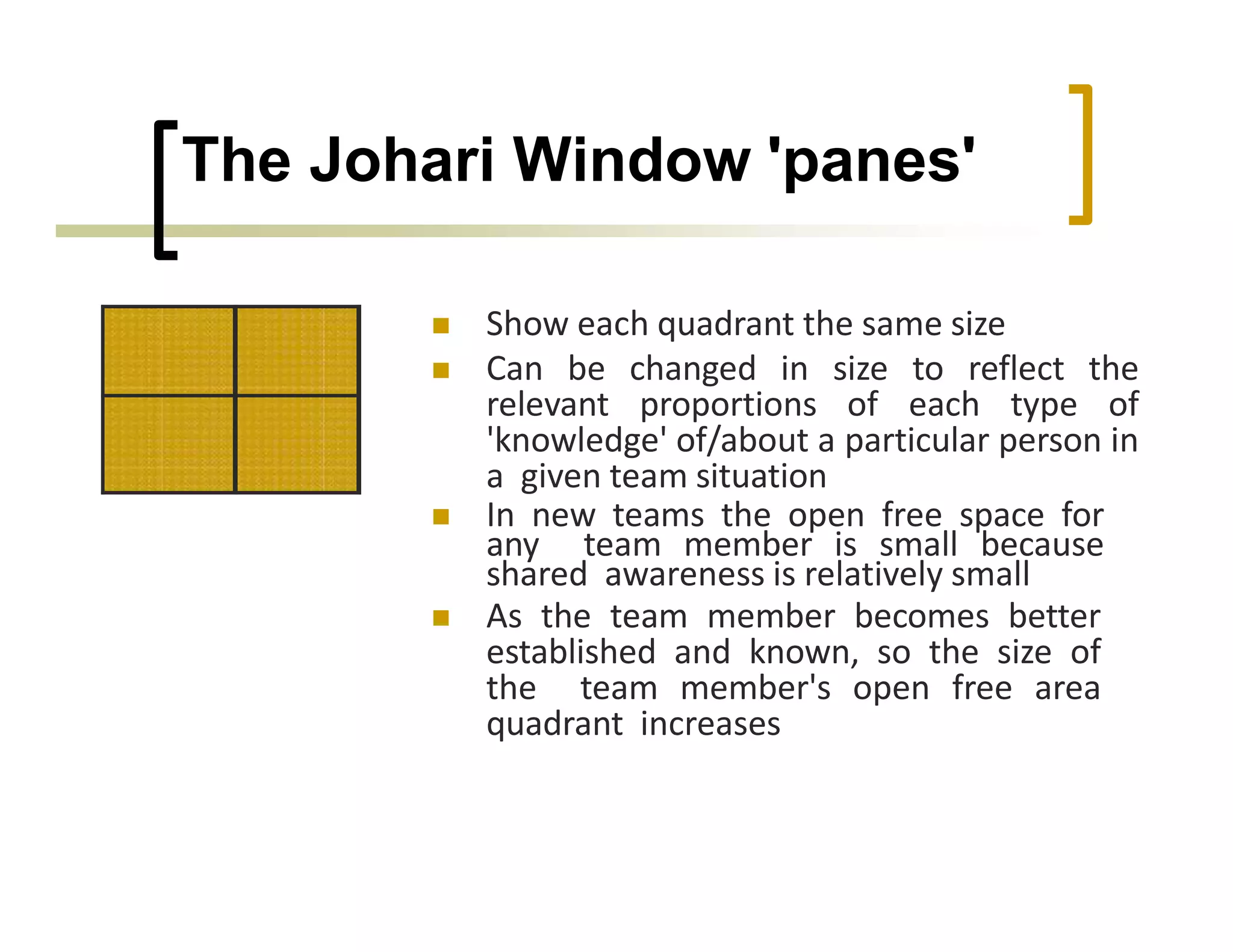 The Johari Window 'panes'

- Show each quadrant the same size
- Can be changed in size to reflect the relevant proportions of each type of 'knowledge' of/about a particular person in a given team situation
- In new teams the open free space for any team member is small because shared awareness is relatively small
- As the team member becomes better established and known, so the size of the team member's open free area quadrant increases